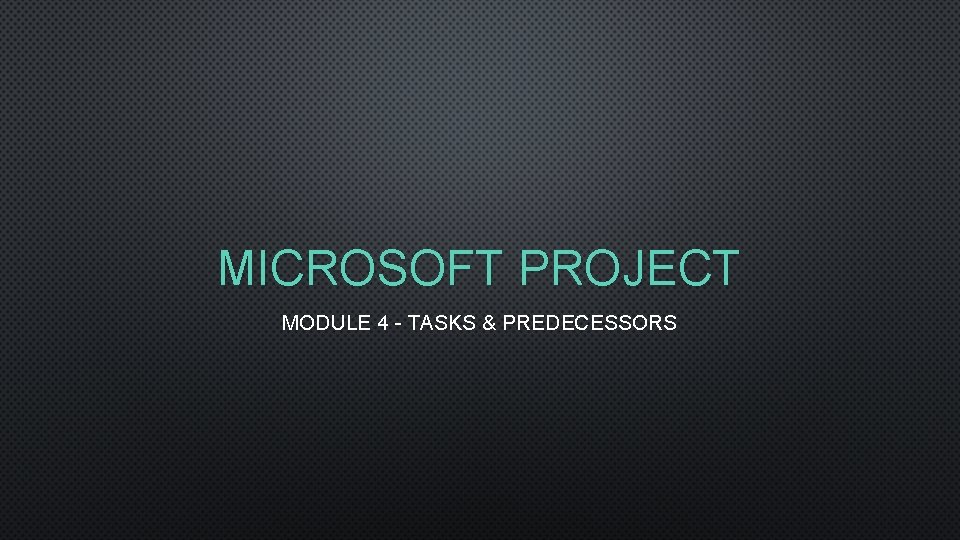 MICROSOFT PROJECT

MODULE 4 - TASKS & PREDECESSORS